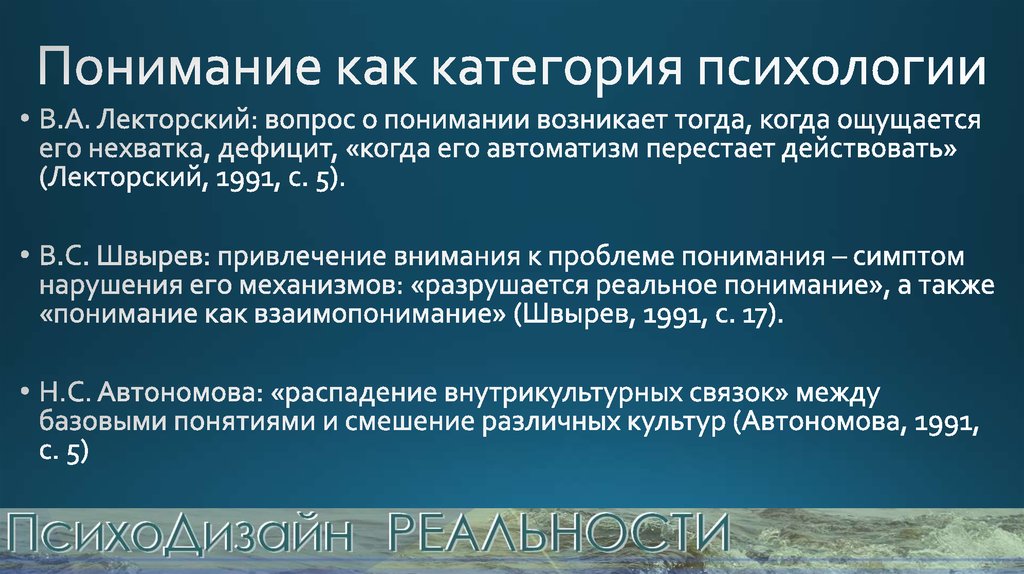 Понимание как категория психологии

• В.А. Лекторский: вопрос о понимании возникает тогда, когда ощущается его нехватка, дефицит, «когда его автоматизм перестает действовать» (Лекторский, 1991, с. 5).

• В.С. Швырев: привлечение внимания к проблеме понимания – симптом нарушения его механизмов: «разрушается реальное понимание», а также «понимание как взаимопонимание» (Швырев, 1991, с. 17).

• Н.С. Автономова: «распадение внутрикультурных связок» между базовыми понятиями и смешение различных культур (Автономова, 1991, с. 5)

ПсихоДизайн РЕАЛЬНОСТИ